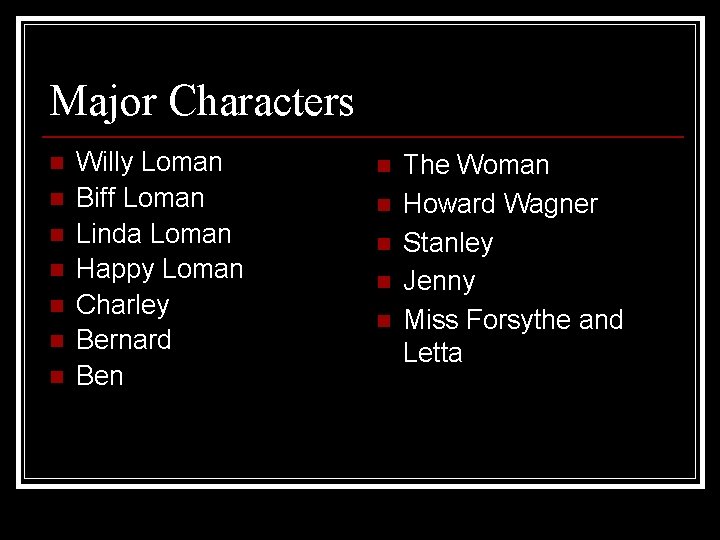 Major Characters

- Willy Loman
- Biff Loman
- Linda Loman
- Happy Loman
- Charley
- Bernard
- Ben

- The Woman
- Howard Wagner
- Stanley
- Jenny
- Miss Forsythe and Letta